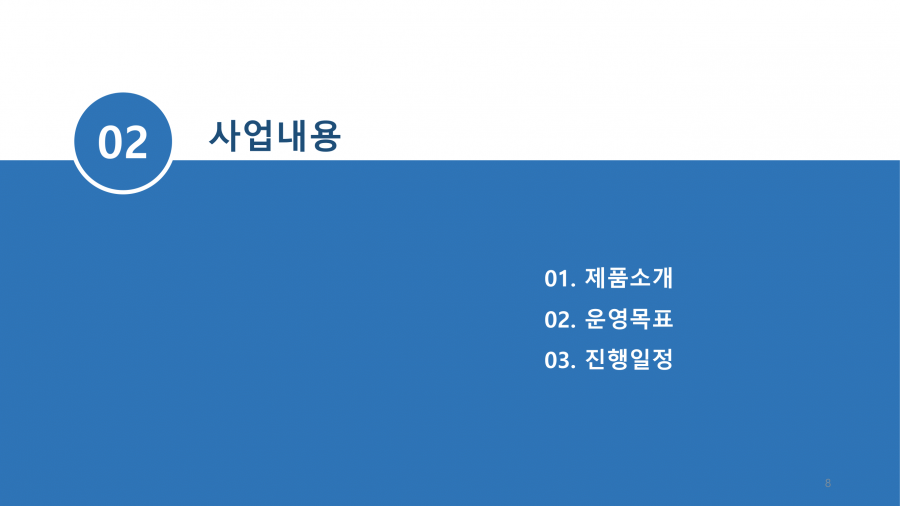 02 사업내용

01. 제품소개
02. 운영목표
03. 진행일정

8